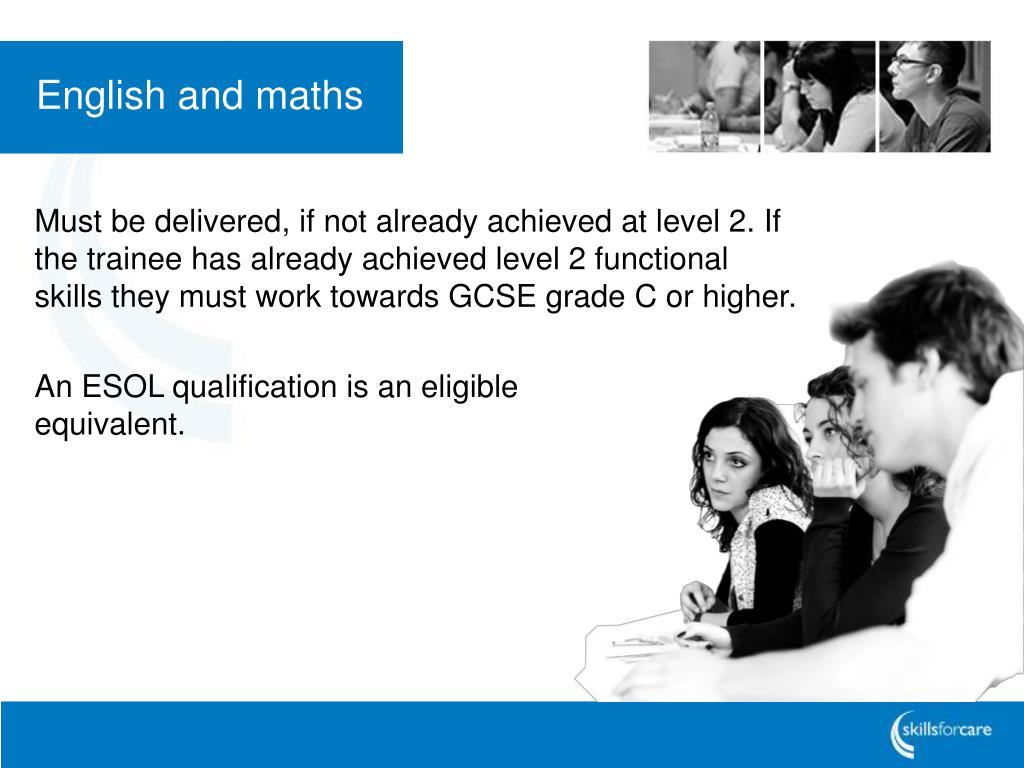 English and maths

Must be delivered, if not already achieved at level 2. If the trainee has already achieved level 2 functional skills they must work towards GCSE grade C or higher.

An ESOL qualification is an eligible equivalent.

skillsforcare